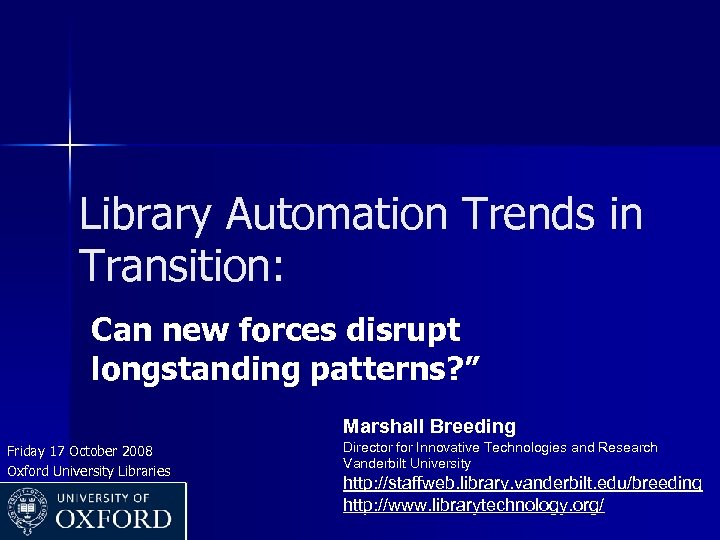 Library Automation Trends in Transition:

Can new forces disrupt longstanding patterns?”

Marshall Breeding
Director for Innovative Technologies and Research
Vanderbilt University
http://staffweb.library.vanderbilt.edu/breeding
http://www.librarytechnology.org/

Friday 17 October 2008
Oxford University Libraries

UNIVERSITY OF
OXFORD